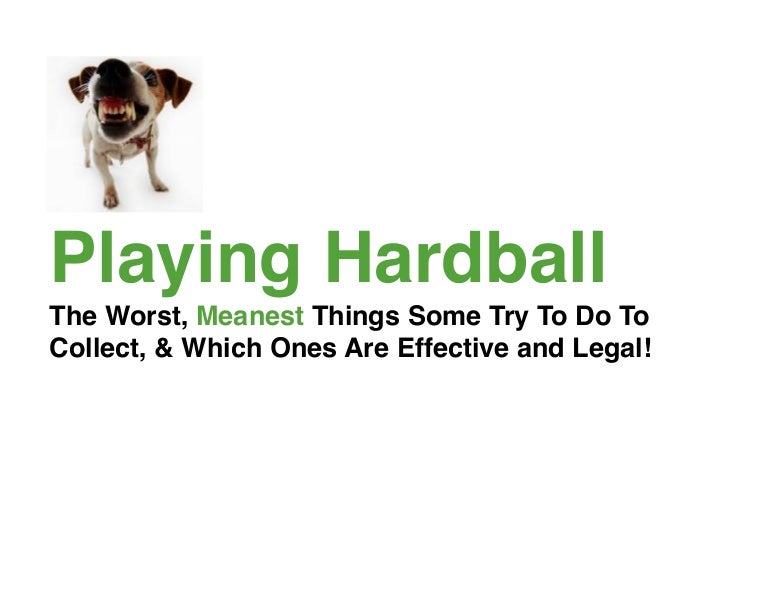 Playing Hardball

The Worst, Meanest Things Some Try To Do To Collect, & Which Ones Are Effective and Legal!